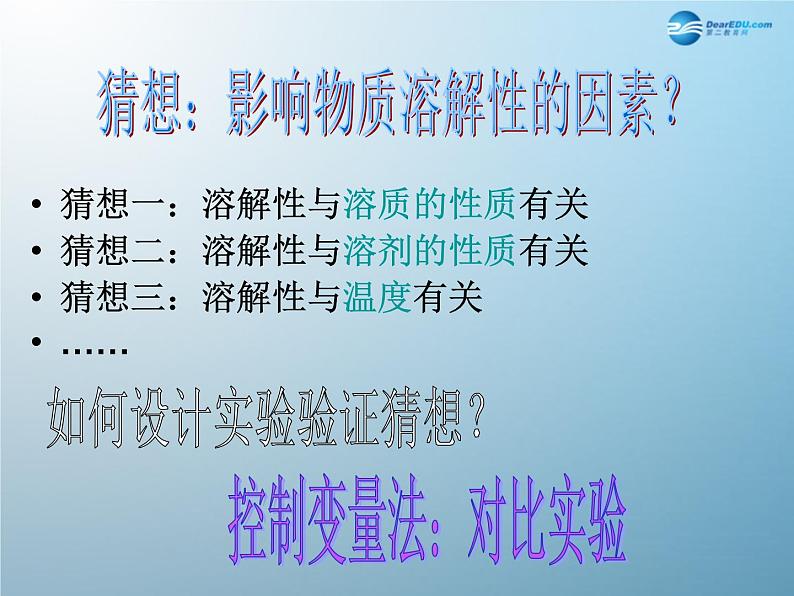 DearEDU.com
第二教育网

猜想：影响物质溶解性的因素？

• 猜想一：溶解性与溶质的性质有关
• 猜想二：溶解性与溶剂的性质有关
• 猜想三：溶解性与温度有关
• ……

如何设计实验验证猜想？

控制变量法：对比实验